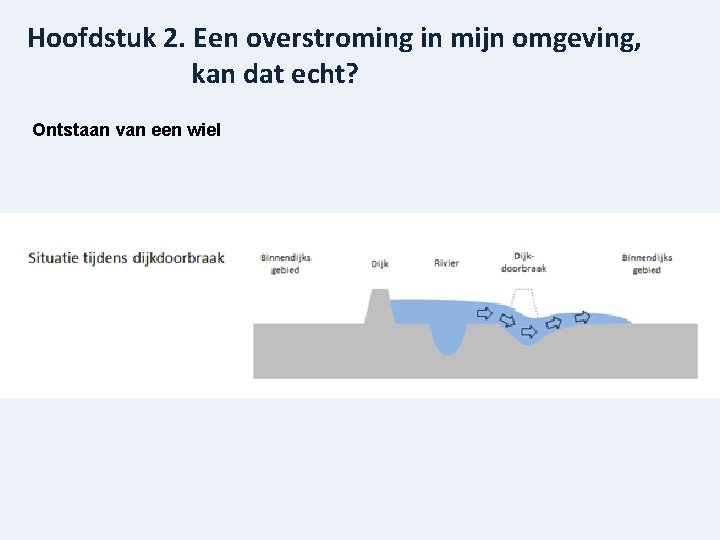 Hoofdstuk 2. Een overstroming in mijn omgeving, kan dat echt?

Ontstaan van een wiel

Situatie tijdens dijkdoorbraak

Binnendijks gebied

Dijk

Rivier

Dijk-doorbraak

Binnendijks gebied